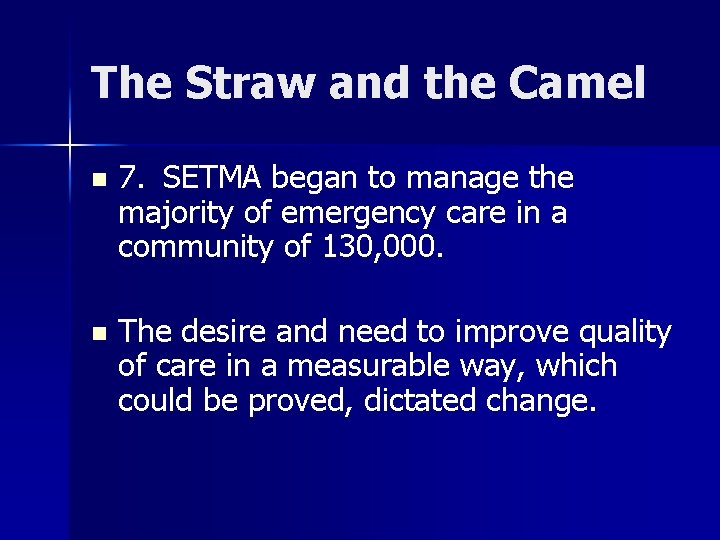 The Straw and the Camel

7. SETMA began to manage the majority of emergency care in a community of 130,000.

The desire and need to improve quality of care in a measurable way, which could be proved, dictated change.